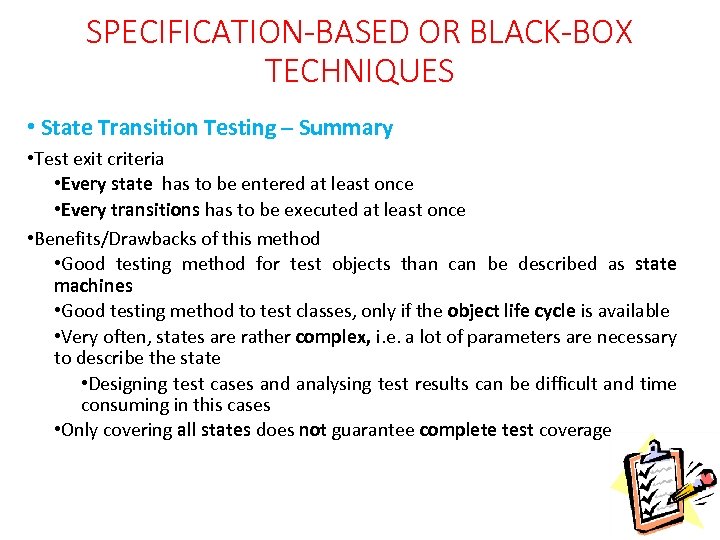 SPECIFICATION-BASED OR BLACK-BOX TECHNIQUES

• State Transition Testing – Summary

•Test exit criteria

•Every state has to be entered at least once

•Every transitions has to be executed at least once

•Benefits/Drawbacks of this method

•Good testing method for test objects than can be described as state machines

•Good testing method to test classes, only if the object life cycle is available

•Very often, states are rather complex, i.e. a lot of parameters are necessary to describe the state

•Designing test cases and analysing test results can be difficult and time consuming in this cases

•Only covering all states does not guarantee complete test coverage